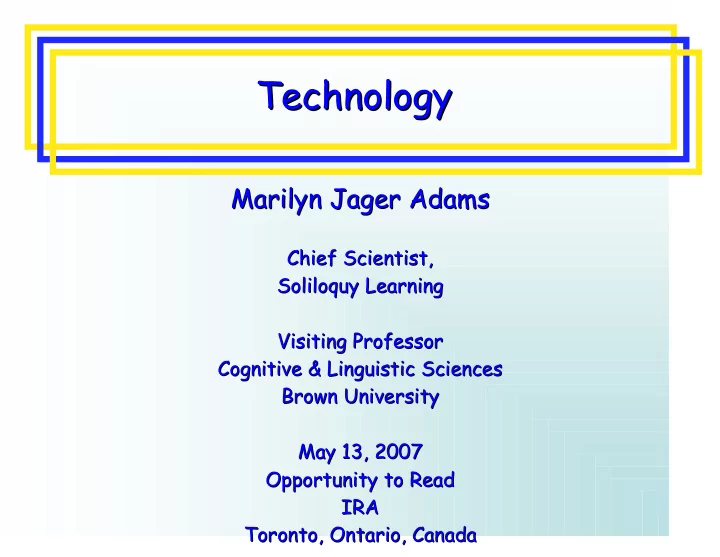 Technology

Marilyn Jager Adams

Chief Scientist,
Soliloquy Learning

Visiting Professor
Cognitive & Linguistic Sciences
Brown University

May 13, 2007
Opportunity to Read
IRA
Toronto, Ontario, Canada